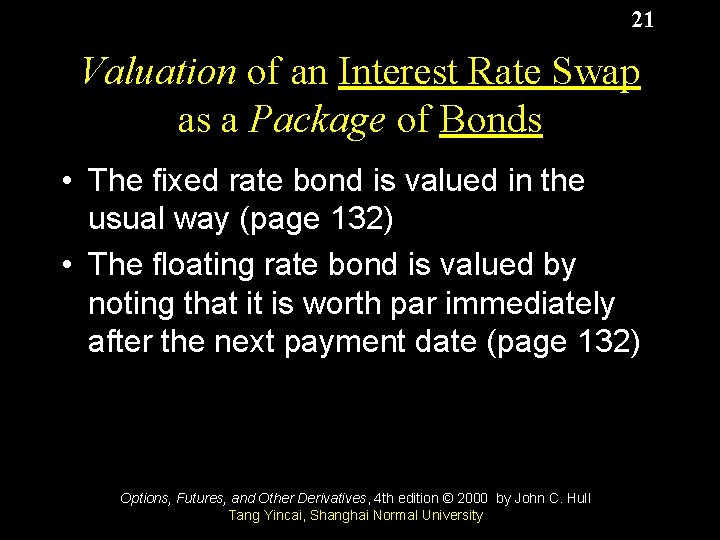 21

Valuation of an Interest Rate Swap as a Package of Bonds

• The fixed rate bond is valued in the usual way (page 132)
• The floating rate bond is valued by noting that it is worth par immediately after the next payment date (page 132)

Options, Futures, and Other Derivatives, 4th edition © 2000 by John C. Hull
Tang Yincai, Shanghai Normal University